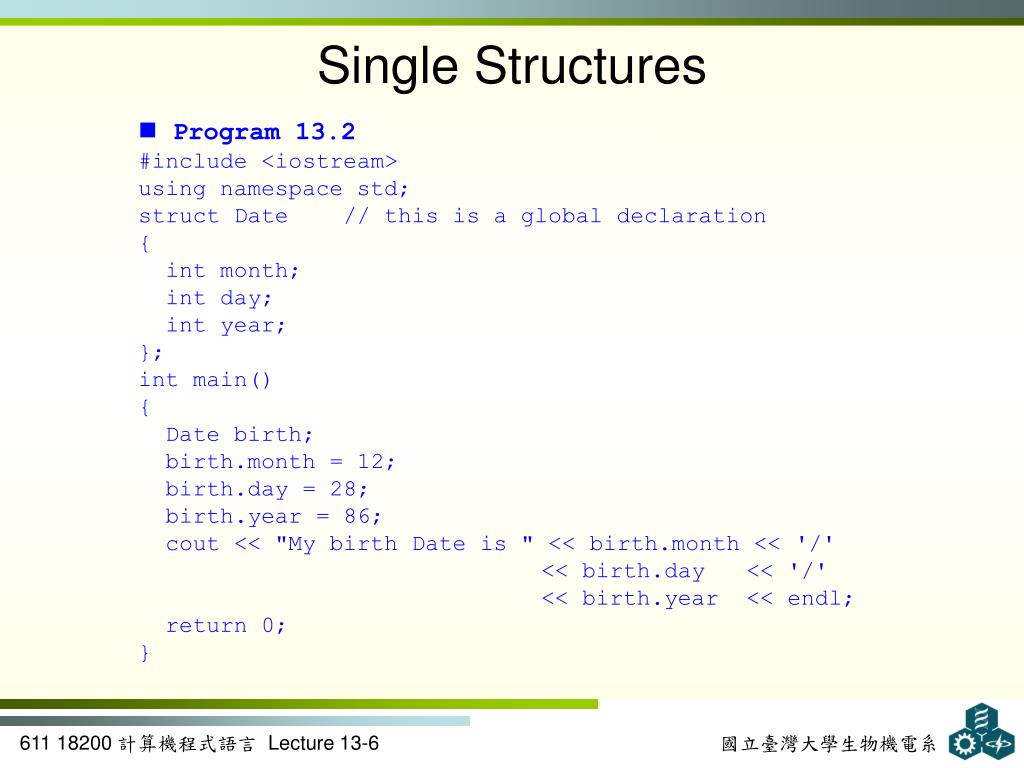 Single Structures

Program 13.2
#include <iostream>
using namespace std;
struct Date    // this is a global declaration
{
  int month;
  int day;
  int year;
};
int main()
{
  Date birth;
  birth.month = 12;
  birth.day = 28;
  birth.year = 86;
  cout << "My birth Date is " << birth.month << '/'
                              << birth.day   << '/'
                              << birth.year  << endl;
  return 0;
}

611 18200 計算機程式語言 Lecture 13-6

國立臺灣大學生物機電系